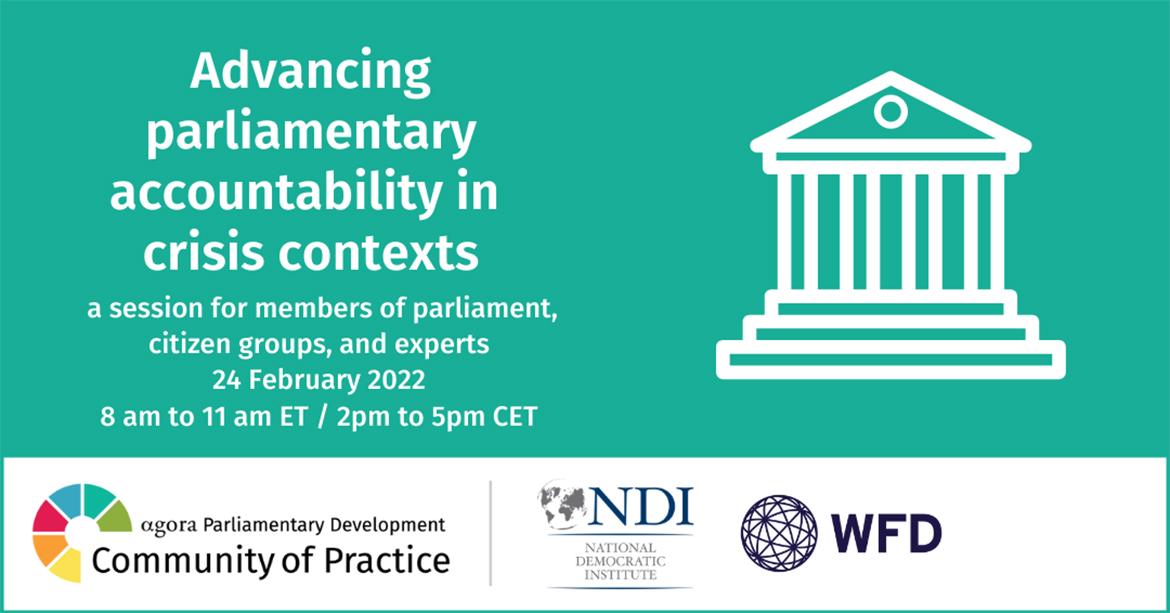 Advancing parliamentary accountability in crisis contexts

a session for members of parliament, citizen groups, and experts
24 February 2022
8 am to 11 am ET / 2pm to 5pm CET

αgora Parliamentary Development
Community of Practice

NDI
NATIONAL DEMOCRATIC INSTITUTE

WFD